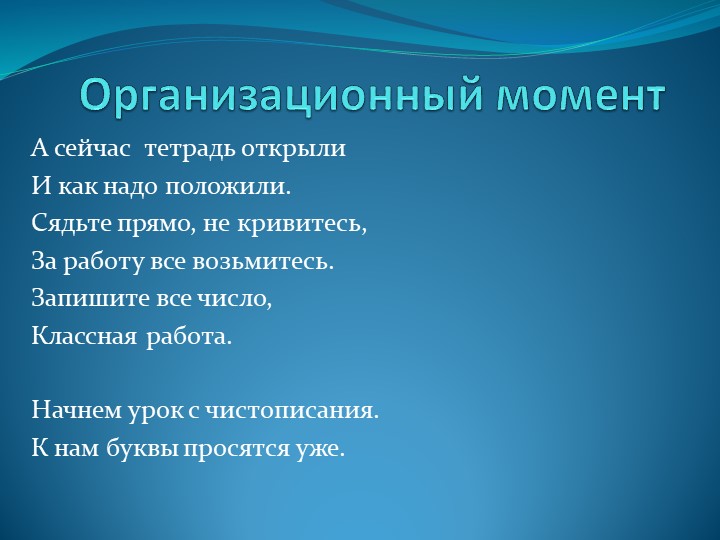 Организационный момент

А сейчас тетрадь открыли
И как надо положили.
Сядьте прямо, не кривитесь,
За работу все возьмитесь.
Запишите все число,
Классная работа.

Начнем урок с чистописания.
К нам буквы просятся уже.